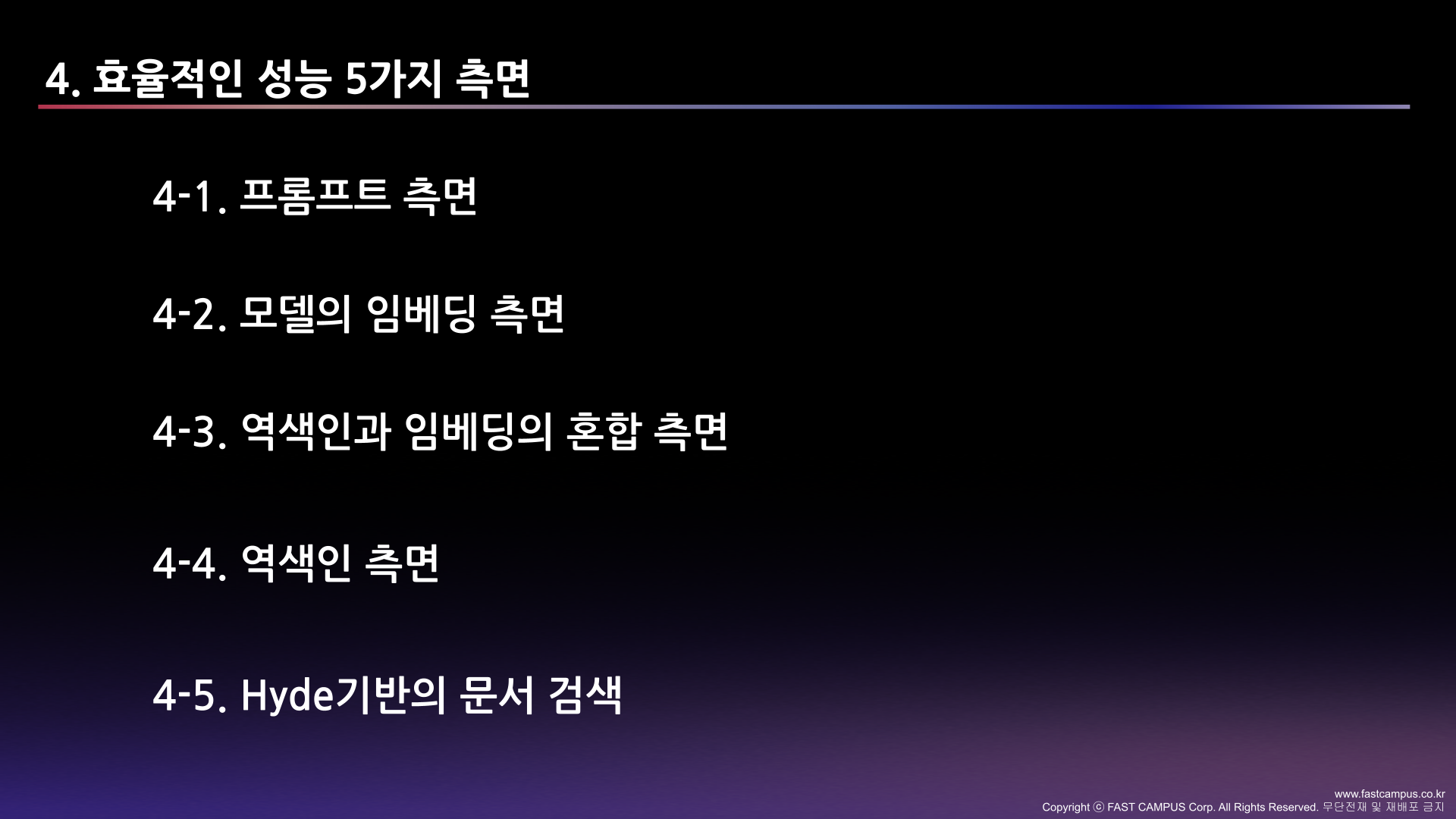 4. 효율적인 성능 5가지 측면

4-1. 프롬프트 측면

4-2. 모델의 임베딩 측면

4-3. 역색인과 임베딩의 혼합 측면

4-4. 역색인 측면

4-5. Hyde기반의 문서 검색

www.fastcampus.co.kr
Copyright ⓒ FAST CAMPUS Corp. All Rights Reserved. 무단전재 및 재배포 금지